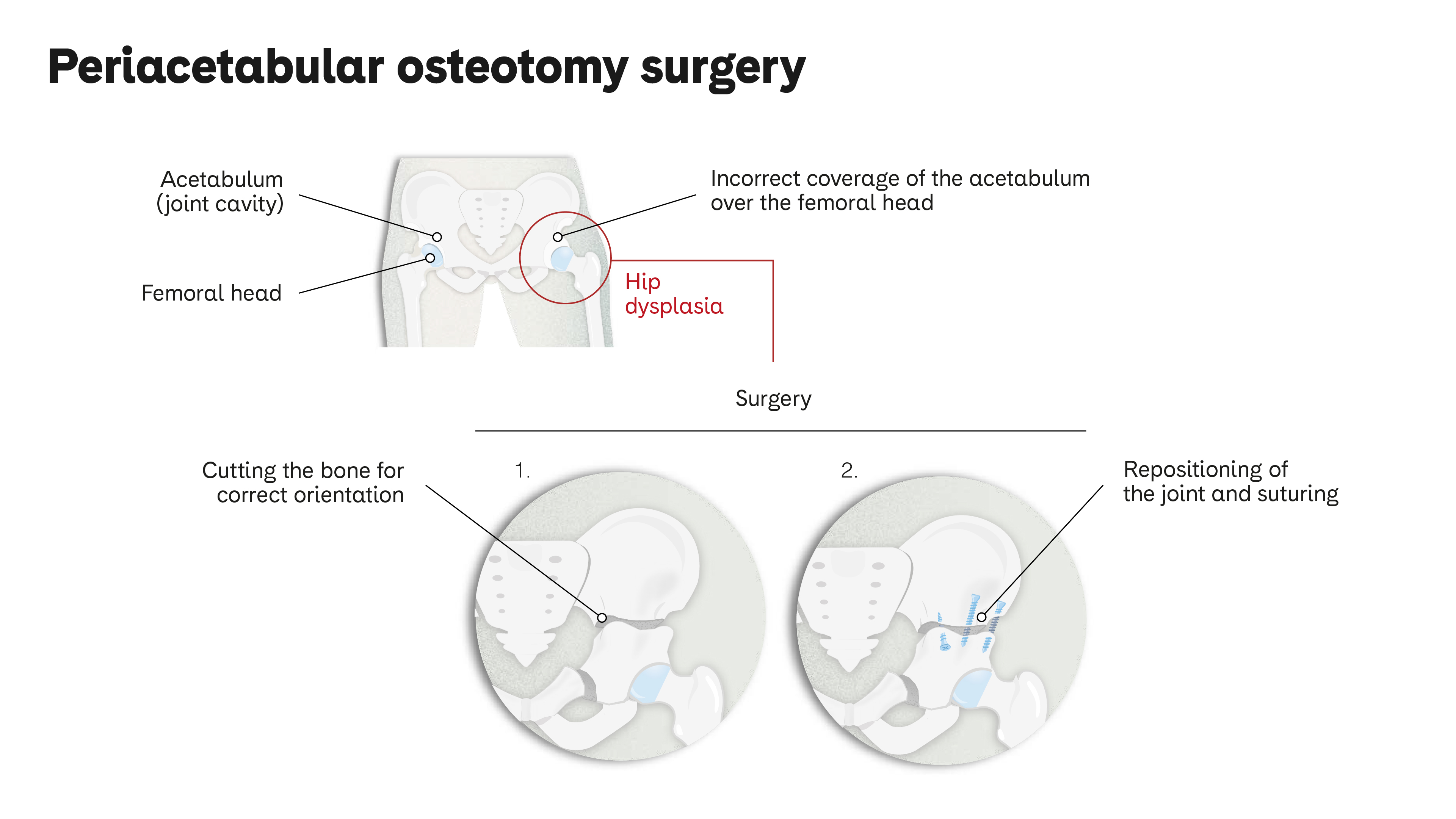 Periacetabular osteotomy surgery

Acetabulum (joint cavity)

Femoral head

Incorrect coverage of the acetabulum over the femoral head

Hip dysplasia

Surgery

Cutting the bone for correct orientation

1.

2.

Repositioning of the joint and suturing